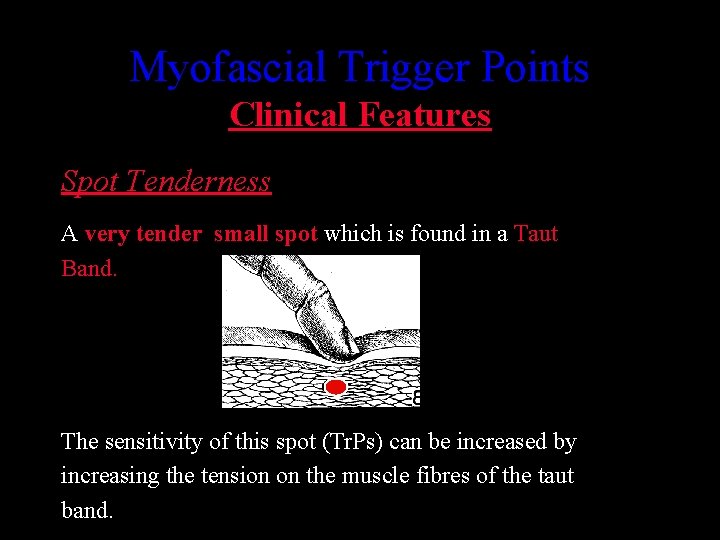 Myofascial Trigger Points

Clinical Features

Spot Tenderness

A very tender small spot which is found in a Taut Band.

The sensitivity of this spot (TrPs) can be increased by increasing the tension on the muscle fibres of the taut band.